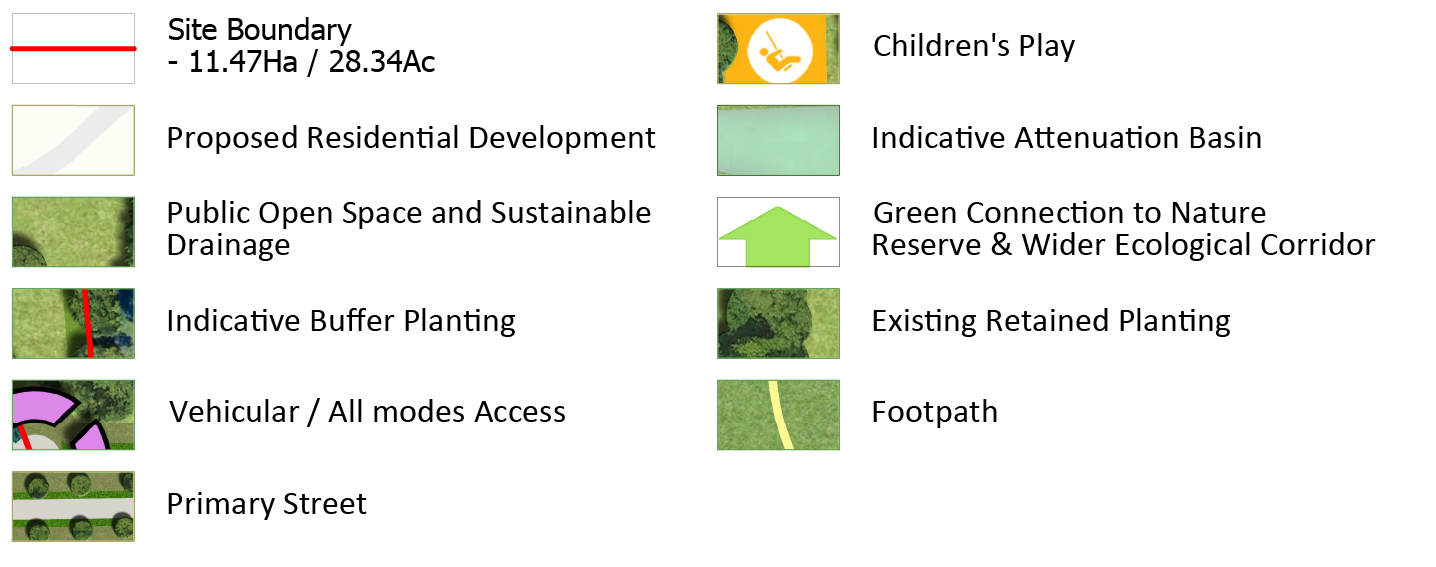 Site Boundary
- 11.47Ha / 28.34Ac

Proposed Residential Development

Public Open Space and Sustainable Drainage

Indicative Buffer Planting

Vehicular / All modes Access

Primary Street

Children's Play

Indicative Attenuation Basin

Green Connection to Nature Reserve & Wider Ecological Corridor

Existing Retained Planting

Footpath